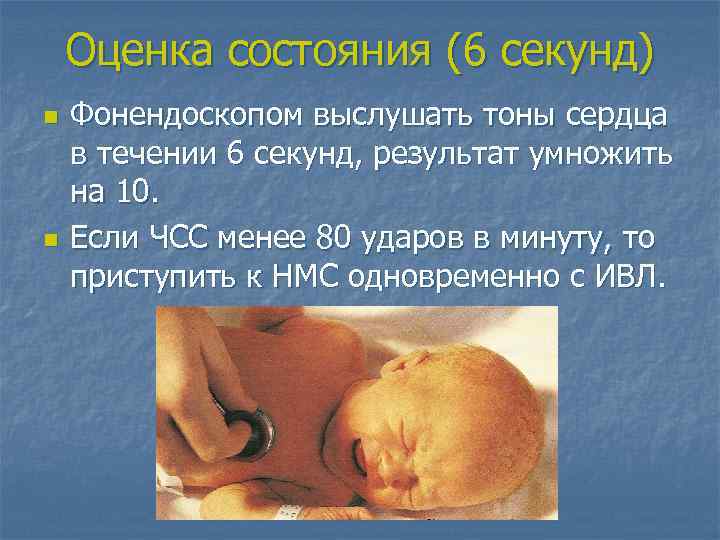 Оценка состояния (6 секунд)

Фонендоскопом выслушать тоны сердца в течении 6 секунд, результат умножить на 10.

Если ЧСС менее 80 ударов в минуту, то приступить к НМС одновременно с ИВЛ.